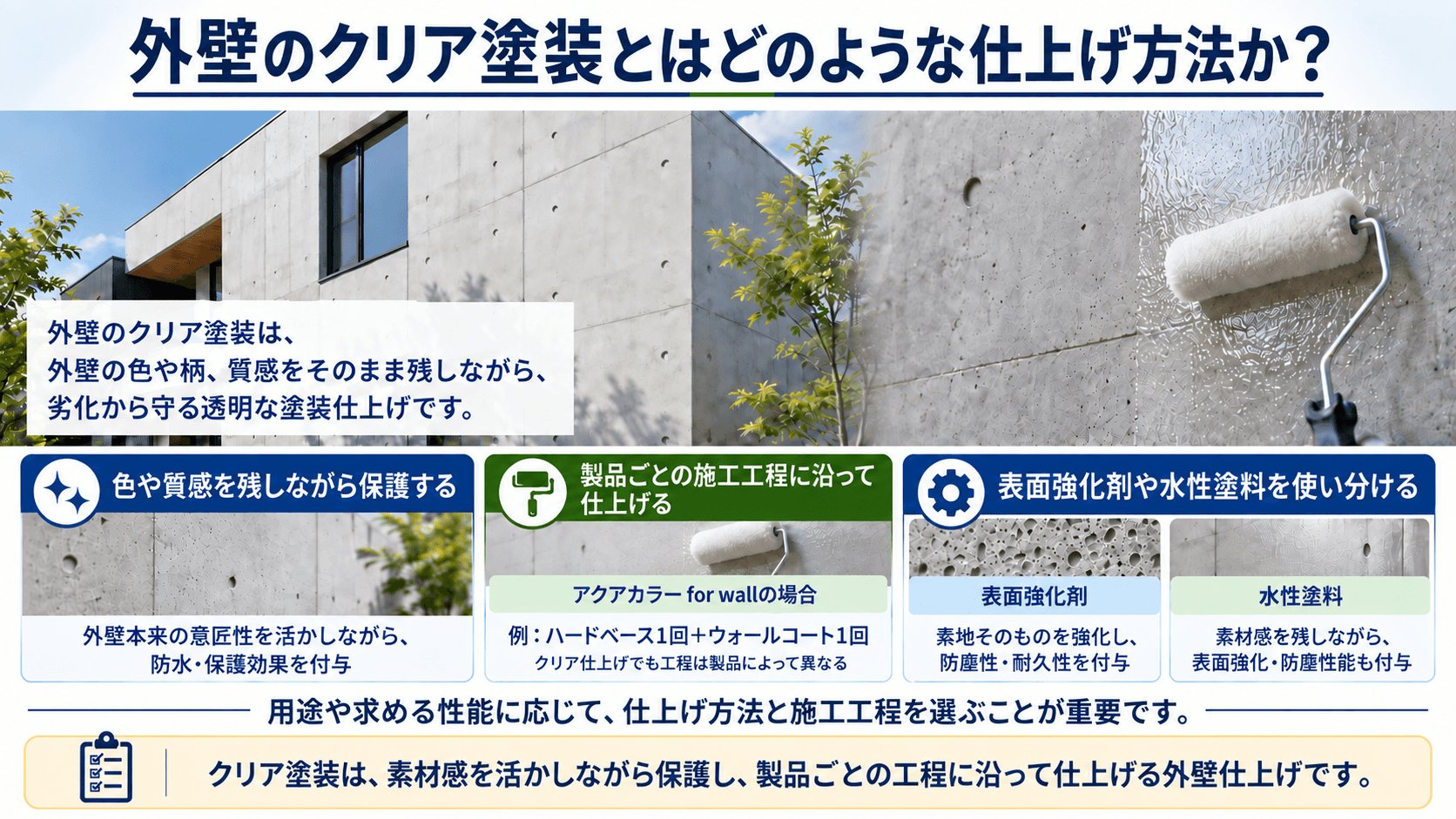 外壁のクリア塗装とはどのような仕上げ方法か？

外壁のクリア塗装は、
外壁の色や柄、質感をそのまま残しながら、
劣化から守る透明な塗装仕上げです。

色や質感を残しながら保護する

外壁本来の意匠性を活かしながら、
防水・保護効果を付与

製品ごとの施工工程に沿って仕上げる

アクアカラー for wallの場合

例：ハードベース1回＋ウォールコート1回
クリア仕上げでも工程は製品によって異なる

表面強化剤や水性塗料を使い分ける

表面強化剤

素地そのものを強化し、
防塵性・耐久性を付与

水性塗料

素材感を残しながら、
表面強化・防塵性能も付与

用途や求める性能に応じて、仕上げ方法と施工工程を選ぶことが重要です。

クリア塗装は、素材感を活かしながら保護し、製品ごとの工程に沿って仕上げる外壁仕上げです。